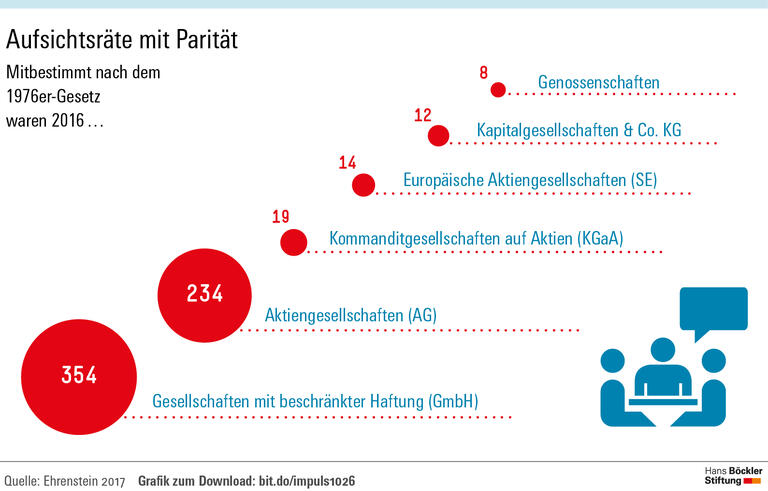 Aufsichtsräte mit Parität

Mitbestimmt nach dem 1976er-Gesetz waren 2016 …

8 Genossenschaften

12 Kapitalgesellschaften & Co. KG

14 Europäische Aktiengesellschaften (SE)

19 Kommanditgesellschaften auf Aktien (KGaA)

234 Aktiengesellschaften (AG)

354 Gesellschaften mit beschränkter Haftung (GmbH)

Quelle: Ehrenstein 2017 Grafik zum Download: bit.do/impuls1026

Hans Böckler Stiftung